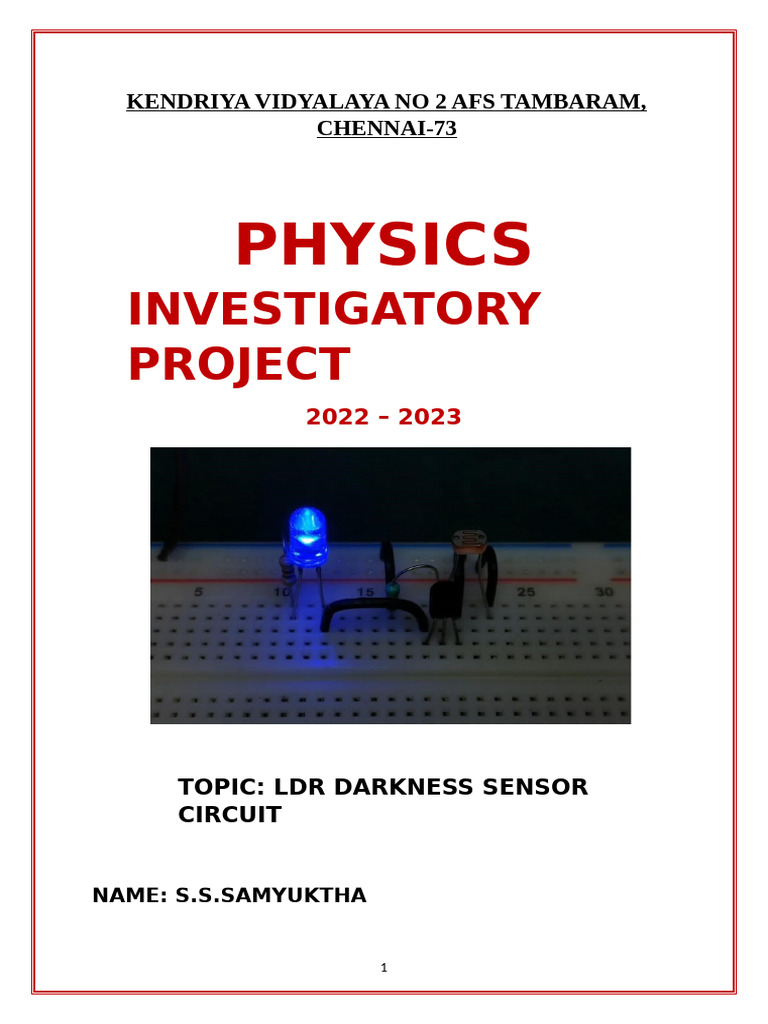 KENDRIYA VIDYALAYA NO 2 AFS TAMBARAM, CHENNAI-73

PHYSICS

INVESTIGATORY PROJECT

2022 – 2023

5 10 15 25 30

TOPIC: LDR DARKNESS SENSOR CIRCUIT

NAME: S.S.SAMYUKTHA

1